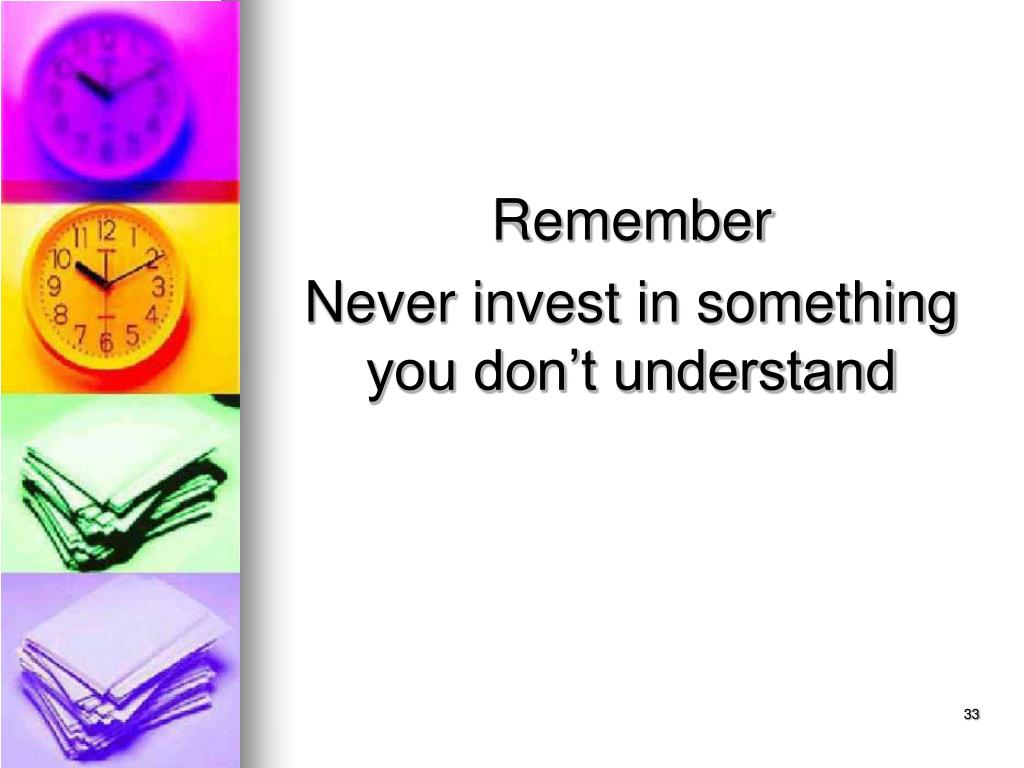 Remember

Never invest in something you don’t understand

33